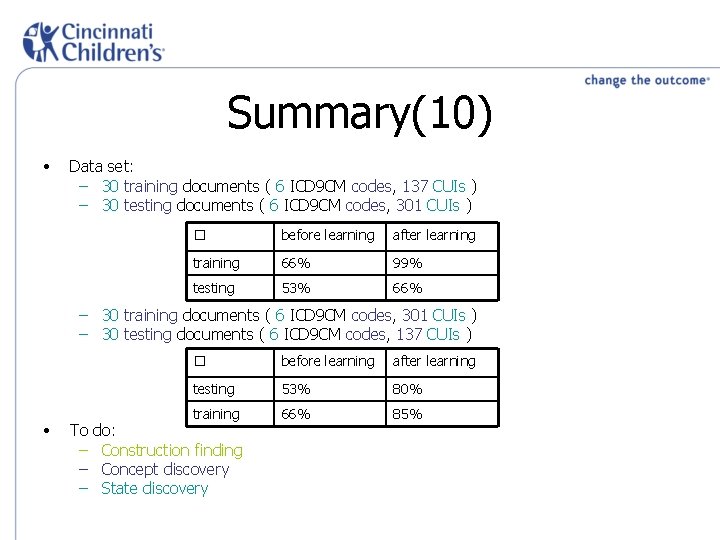 Cincinnati Children's

change the outcome

Summary(10)

• Data set:
– 30 training documents ( 6 ICD9CM codes, 137 CUIs )
– 30 testing documents ( 6 ICD9CM codes, 301 CUIs )

| □ | before learning | after learning |
|---|---|---|
| training | 66% | 99% |
| testing | 53% | 66% |

– 30 training documents ( 6 ICD9CM codes, 301 CUIs )
– 30 testing documents ( 6 ICD9CM codes, 137 CUIs )

| □ | before learning | after learning |
|---|---|---|
| testing | 53% | 80% |
| training | 66% | 85% |

• To do:
– Construction finding
– Concept discovery
– State discovery